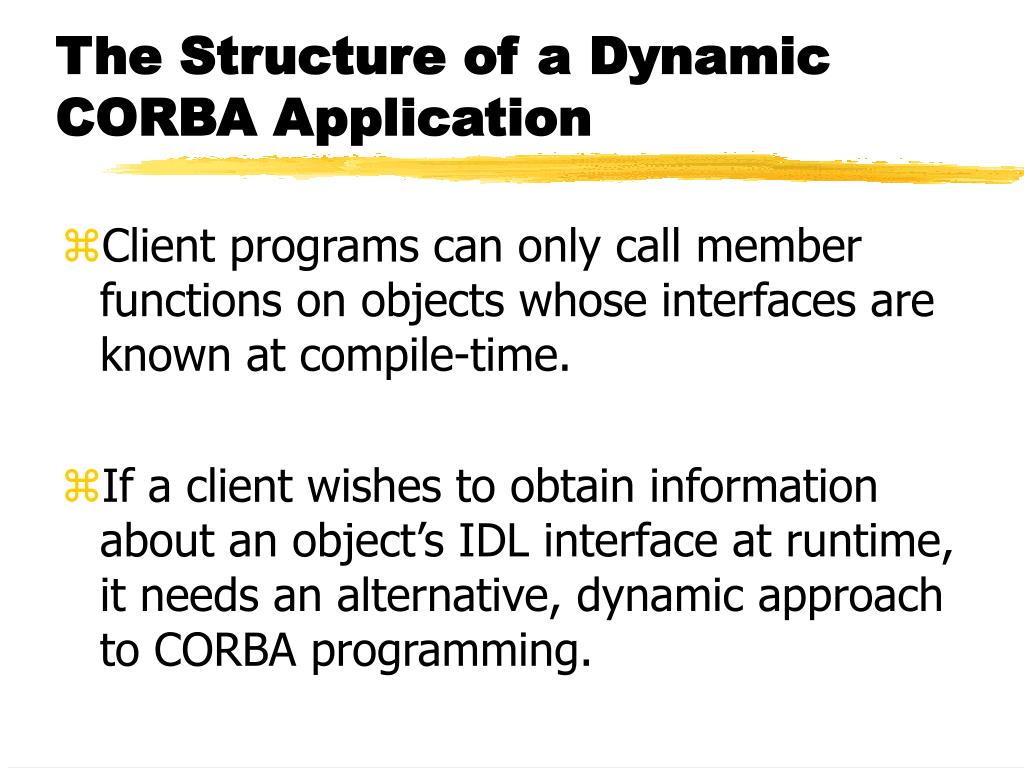 The Structure of a Dynamic CORBA Application

⌘Client programs can only call member functions on objects whose interfaces are known at compile-time.

⌘If a client wishes to obtain information about an object's IDL interface at runtime, it needs an alternative, dynamic approach to CORBA programming.